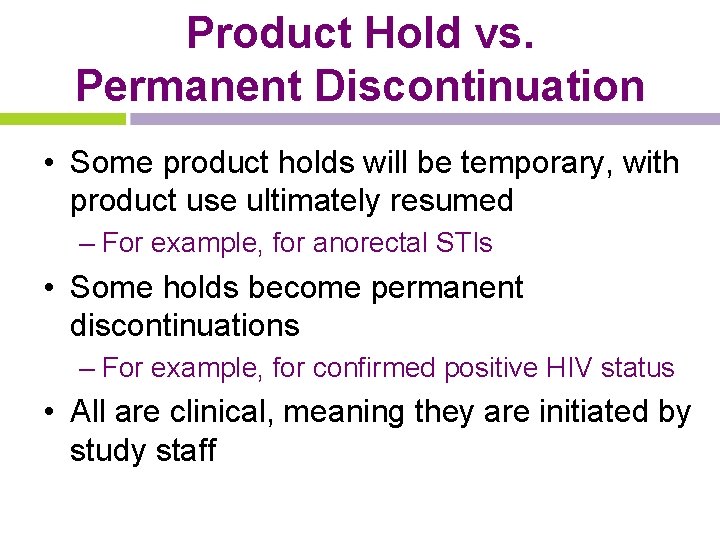 Product Hold vs. Permanent Discontinuation

• Some product holds will be temporary, with product use ultimately resumed
– For example, for anorectal STIs
• Some holds become permanent discontinuations
– For example, for confirmed positive HIV status
• All are clinical, meaning they are initiated by study staff